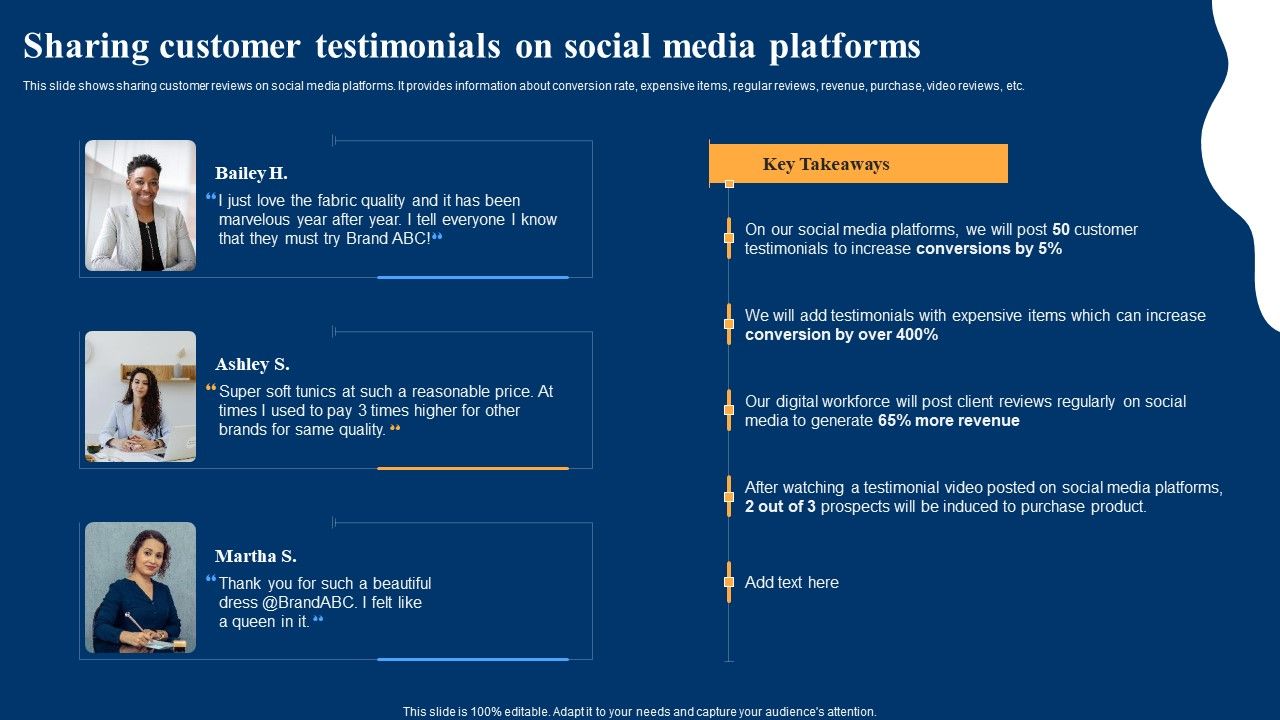 Sharing customer testimonials on social media platforms

This slide shows sharing customer reviews on social media platforms. It provides information about conversion rate, expensive items, regular reviews, revenue, purchase, video reviews, etc.

Bailey H.

“I just love the fabric quality and it has been marvelous year after year. I tell everyone I know that they must try Brand ABC!”

Ashley S.

“Super soft tunics at such a reasonable price. At times I used to pay 3 times higher for other brands for same quality.”

Martha S.

“Thank you for such a beautiful dress @BrandABC. I felt like a queen in it.”

Key Takeaways

On our social media platforms, we will post 50 customer testimonials to increase conversions by 5%

We will add testimonials with expensive items which can increase conversion by over 400%

Our digital workforce will post client reviews regularly on social media to generate 65% more revenue

After watching a testimonial video posted on social media platforms, 2 out of 3 prospects will be induced to purchase product.

Add text here

This slide is 100% editable. Adapt it to your needs and capture your audience's attention.